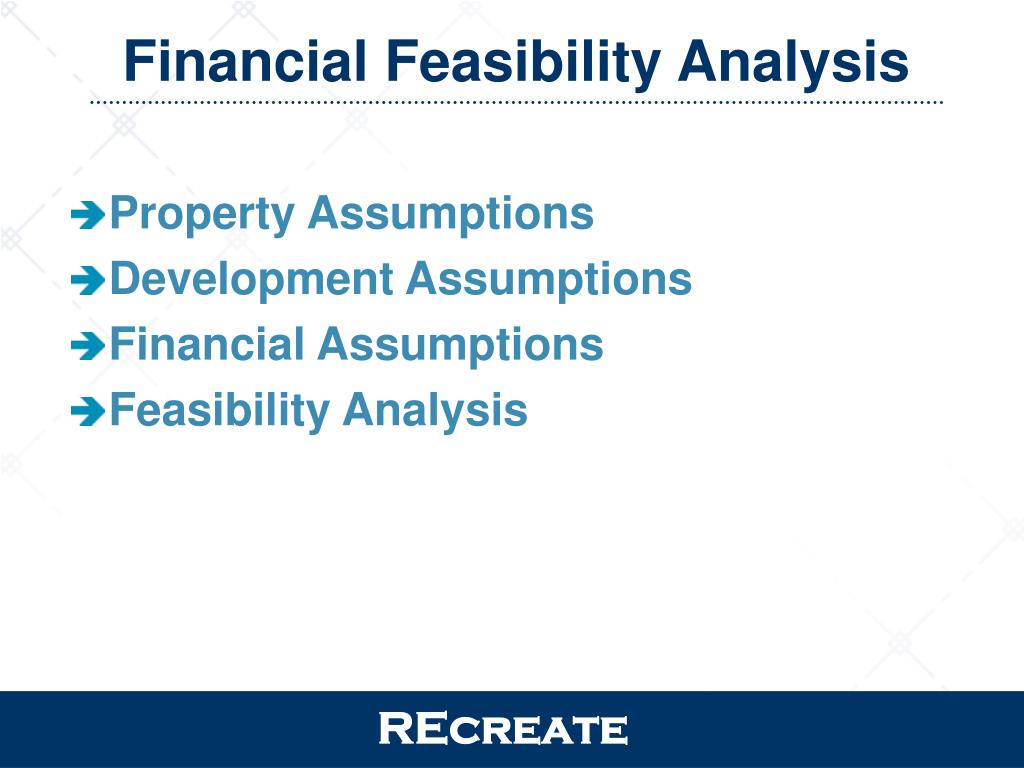 Financial Feasibility Analysis

Property Assumptions
Development Assumptions
Financial Assumptions
Feasibility Analysis

RECREATE